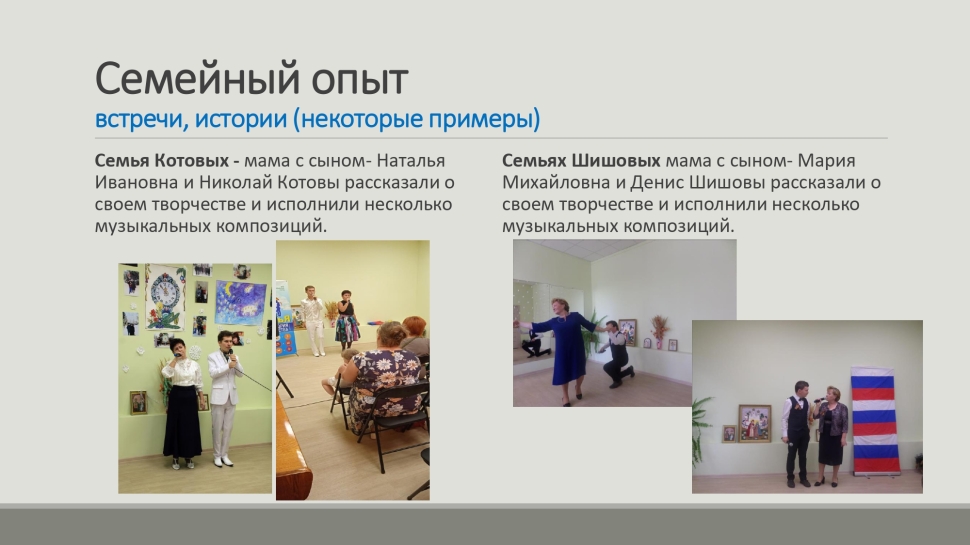 Семейный опыт
встречи, истории (некоторые примеры)

Семья Котовых - мама с сыном- Наталья Ивановна и Николай Котовы рассказали о своем творчестве и исполнили несколько музыкальных композиций.

Семьях Шишовых мама с сыном- Мария Михайловна и Денис Шишовы рассказали о своем творчестве и исполнили несколько музыкальных композиций.